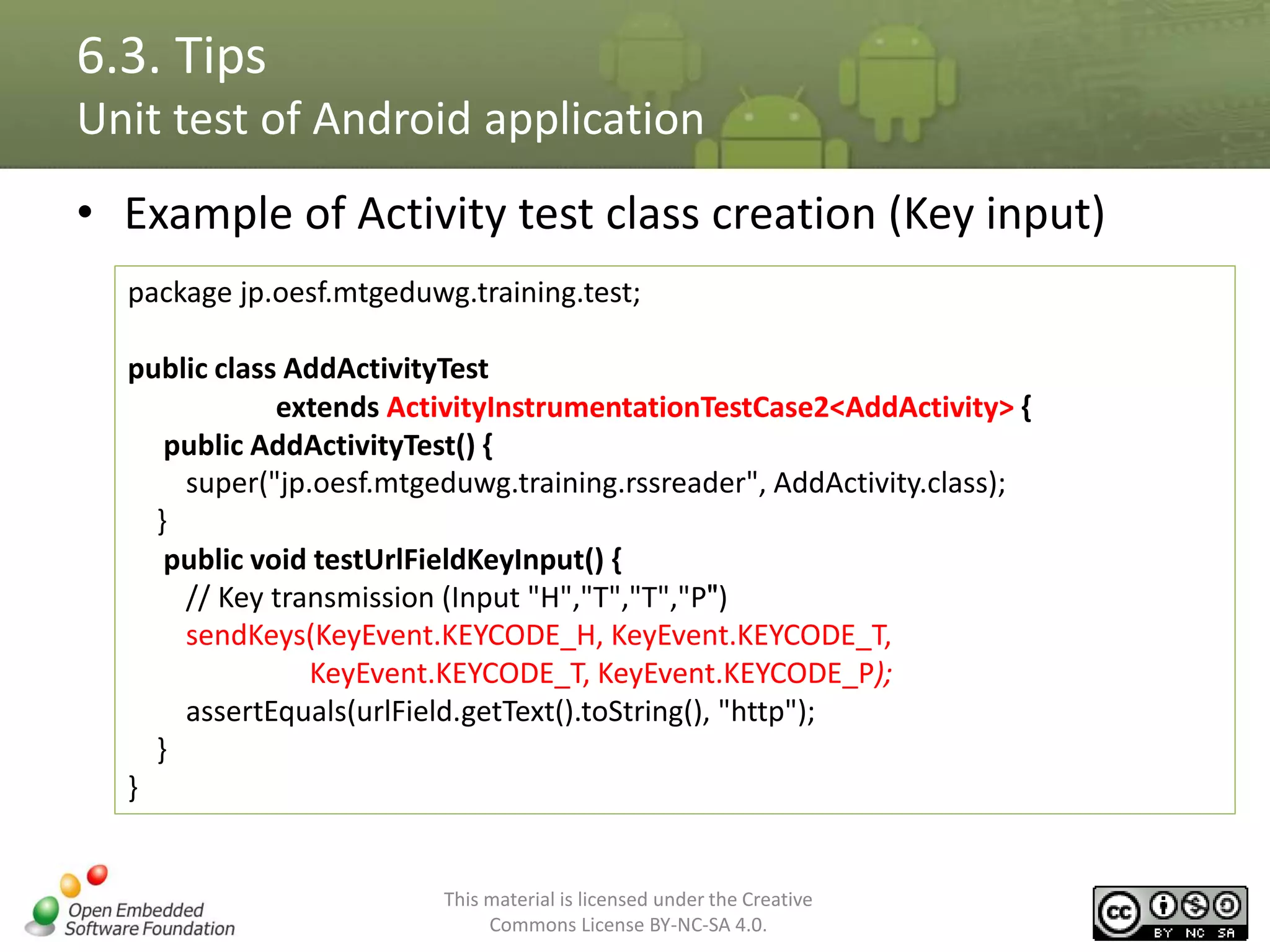 6.3. Tips
Unit test of Android application

• Example of Activity test class creation (Key input)

package jp.oesf.mtgeduwg.training.test;

public class AddActivityTest
extends ActivityInstrumentationTestCase2<AddActivity> {
public AddActivityTest() {
super("jp.oesf.mtgeduwg.training.rssreader", AddActivity.class);
}
public void testUrlFieldKeyInput() {
// Key transmission (Input "H","T","T","P")
sendKeys(KeyEvent.KEYCODE_H, KeyEvent.KEYCODE_T,
KeyEvent.KEYCODE_T, KeyEvent.KEYCODE_P);
assertEquals(urlField.getText().toString(), "http");
}
}

Open Embedded Software Foundation

This material is licensed under the Creative Commons License BY-NC-SA 4.0.

cc BY NC SA